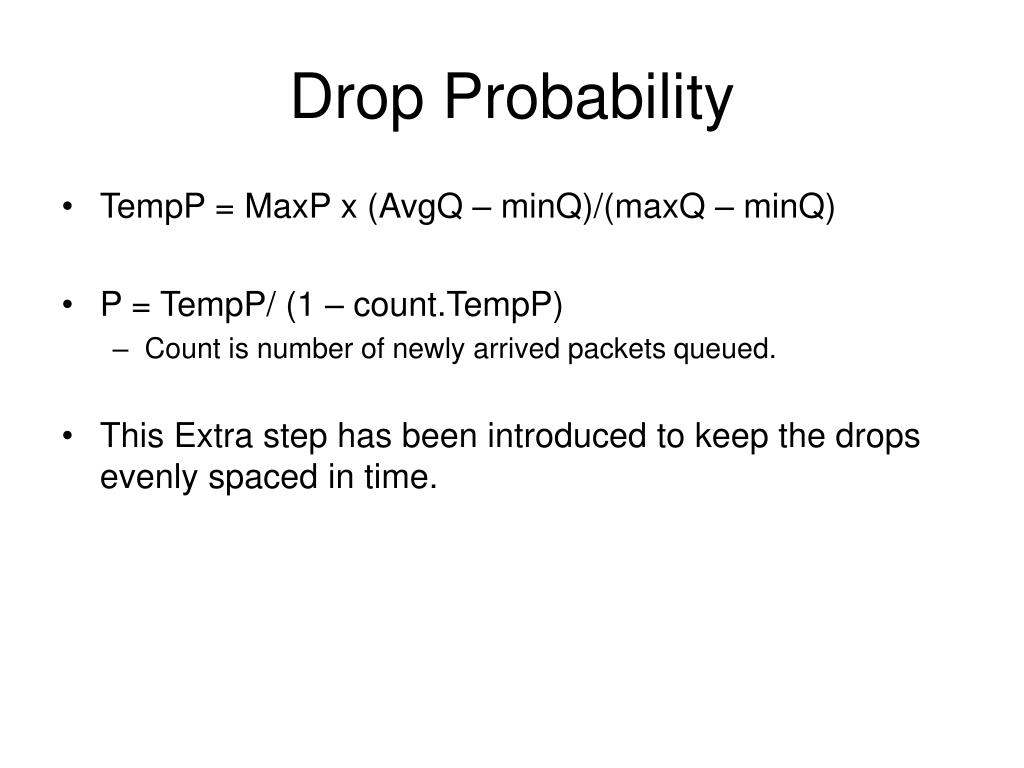 Drop Probability

• TempP = MaxP x (AvgQ – minQ)/(maxQ – minQ)

• P = TempP/ (1 – count.TempP)
– Count is number of newly arrived packets queued.

• This Extra step has been introduced to keep the drops evenly spaced in time.